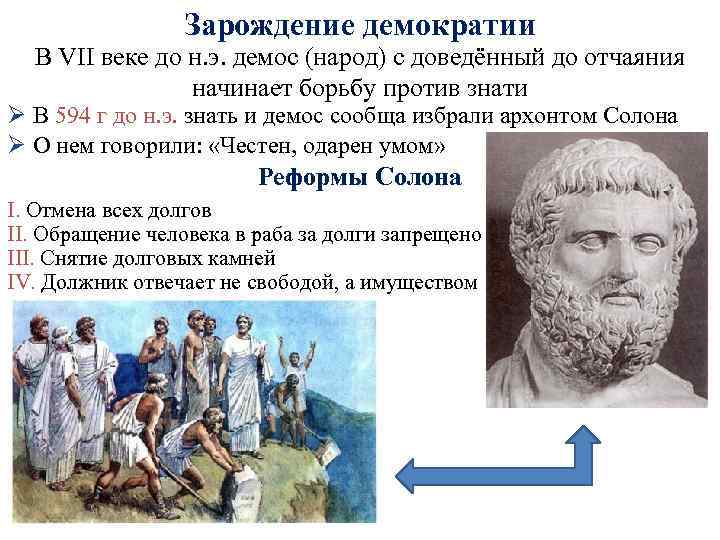 Зарождение демократии

В VII веке до н.э. демос (народ) с доведённый до отчаяния начинает борьбу против знати

➢ В 594 г до н.э. знать и демос сообща избрали архонтом Солона

➢ О нем говорили: «Честен, одарен умом»

Реформы Солона

I. Отмена всех долгов
II. Обращение человека в раба за долги запрещено
III. Снятие долговых камней
IV. Должник отвечает не свободой, а имуществом